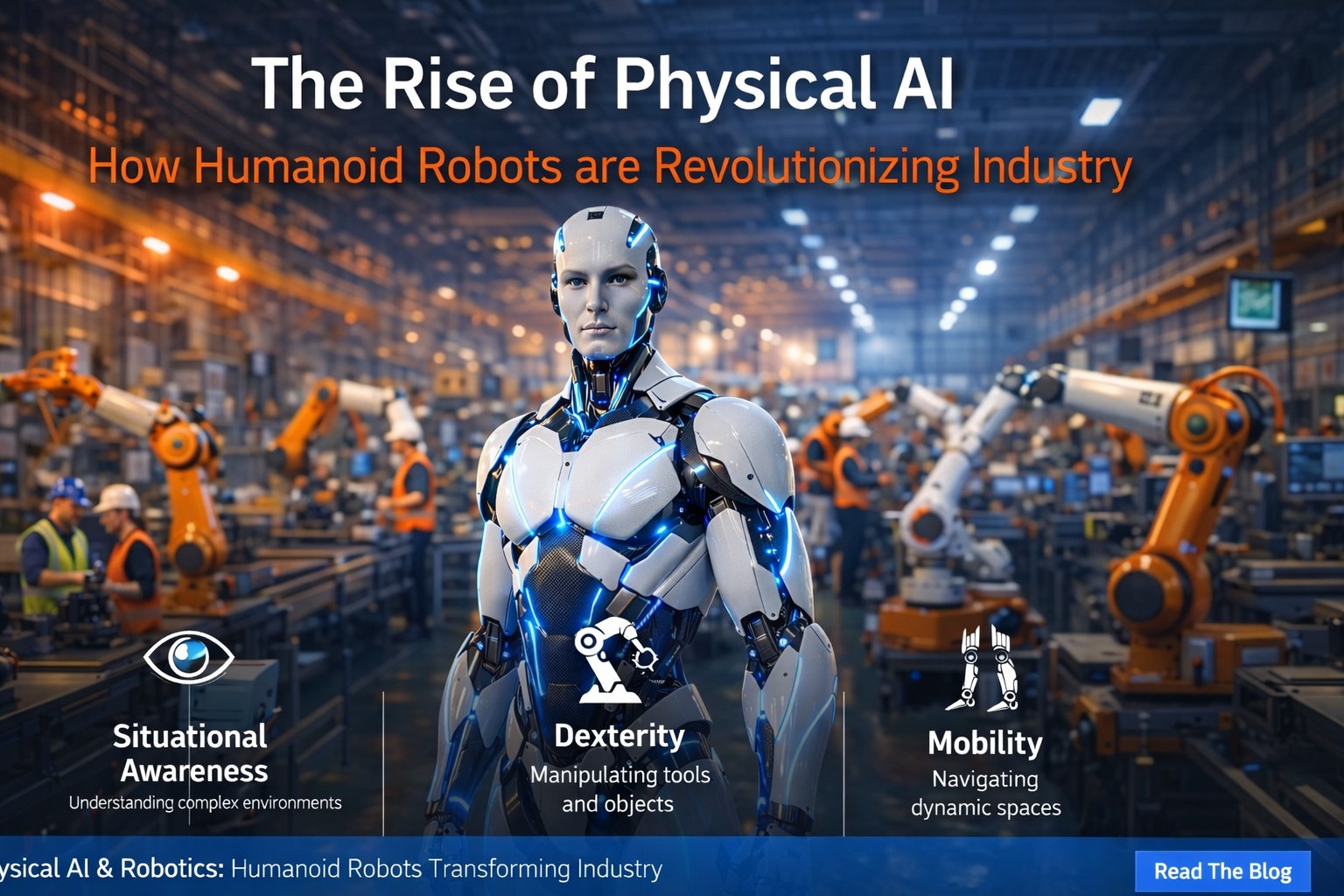 The Rise of Physical AI

How Humanoid Robots are Revolutionizing Industry

Situational Awareness
Understanding complex environments

Dexterity
Manipulating tools and objects

Mobility
Navigating dynamic spaces

ysical AI & Robotics: Humanoid Robots Transforming Industry

Read The Blog